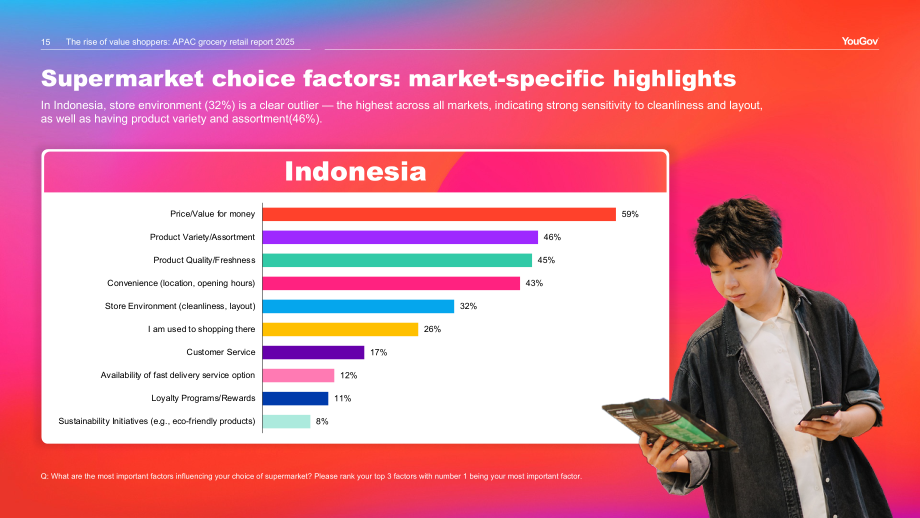 15 The rise of value shoppers: APAC grocery retail report 2025

YouGov

Supermarket choice factors: market-specific highlights

In Indonesia, store environment (32%) is a clear outlier — the highest across all markets, indicating strong sensitivity to cleanliness and layout, as well as having product variety and assortment(46%).

Indonesia

Price/Value for money 59%
Product Variety/Assortment 46%
Product Quality/Freshness 45%
Convenience (location, opening hours) 43%
Store Environment (cleanliness, layout) 32%
I am used to shopping there 26%
Customer Service 17%
Availability of fast delivery service option 12%
Loyalty Programs/Rewards 11%
Sustainability Initiatives (e.g., eco-friendly products) 8%

Q: What are the most important factors influencing your choice of supermarket? Please rank your top 3 factors with number 1 being your most important factor.